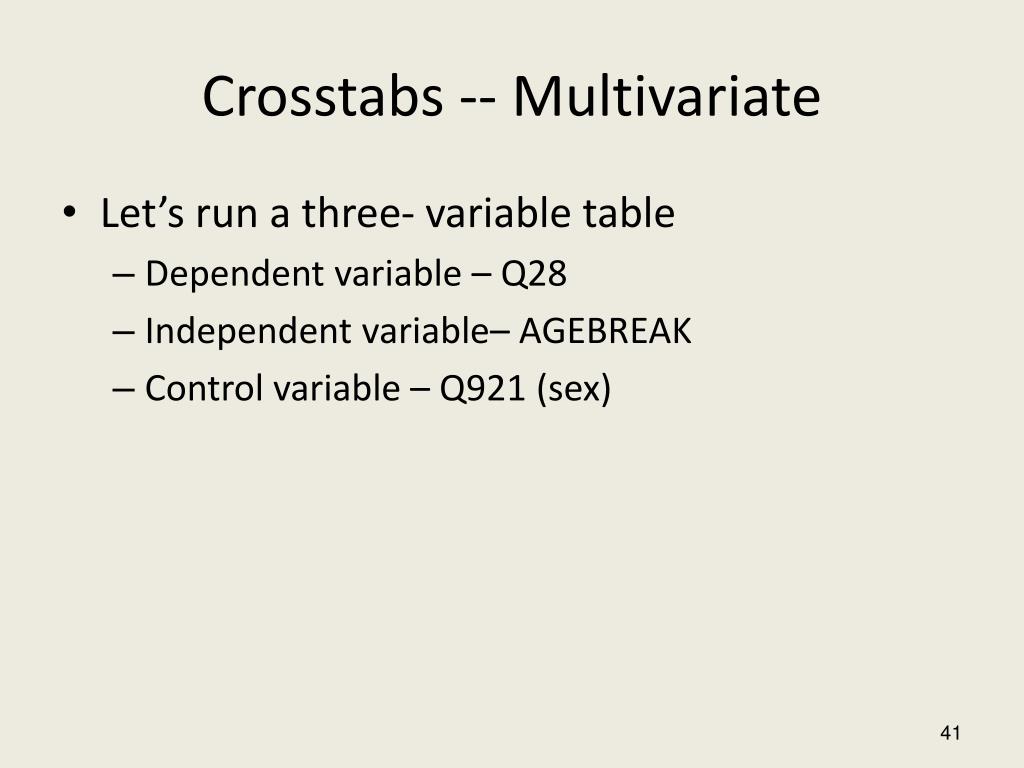 Crosstabs -- Multivariate

• Let’s run a three- variable table
– Dependent variable – Q28
– Independent variable– AGEBREAK
– Control variable – Q921 (sex)

41